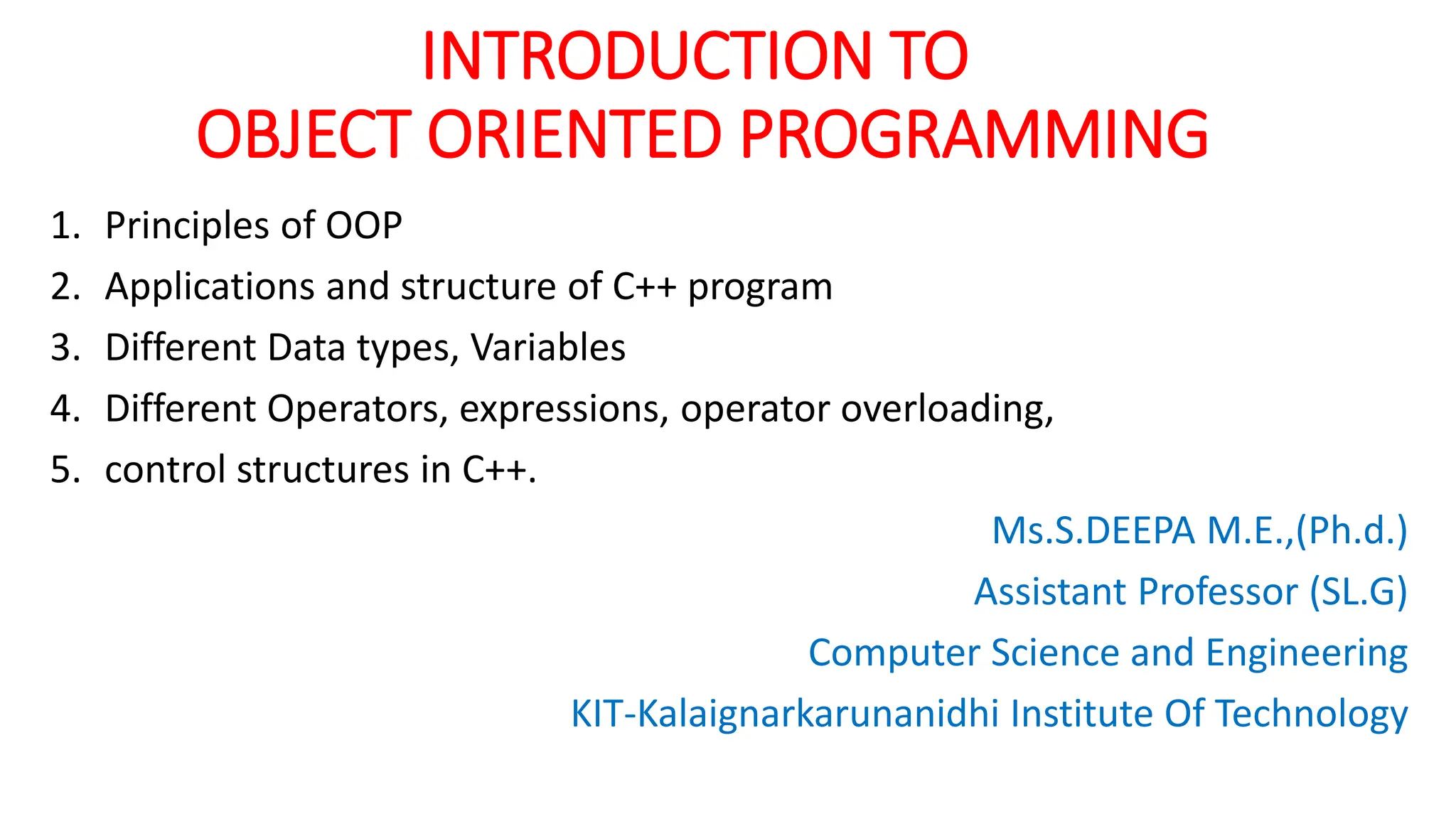 INTRODUCTION TO
OBJECT ORIENTED PROGRAMMING

1. Principles of OOP
2. Applications and structure of C++ program
3. Different Data types, Variables
4. Different Operators, expressions, operator overloading,
5. control structures in C++.

Ms.S.DEEPA M.E.,(Ph.d.)
Assistant Professor (SL.G)
Computer Science and Engineering
KIT-Kalaignarkarunanidhi Institute Of Technology